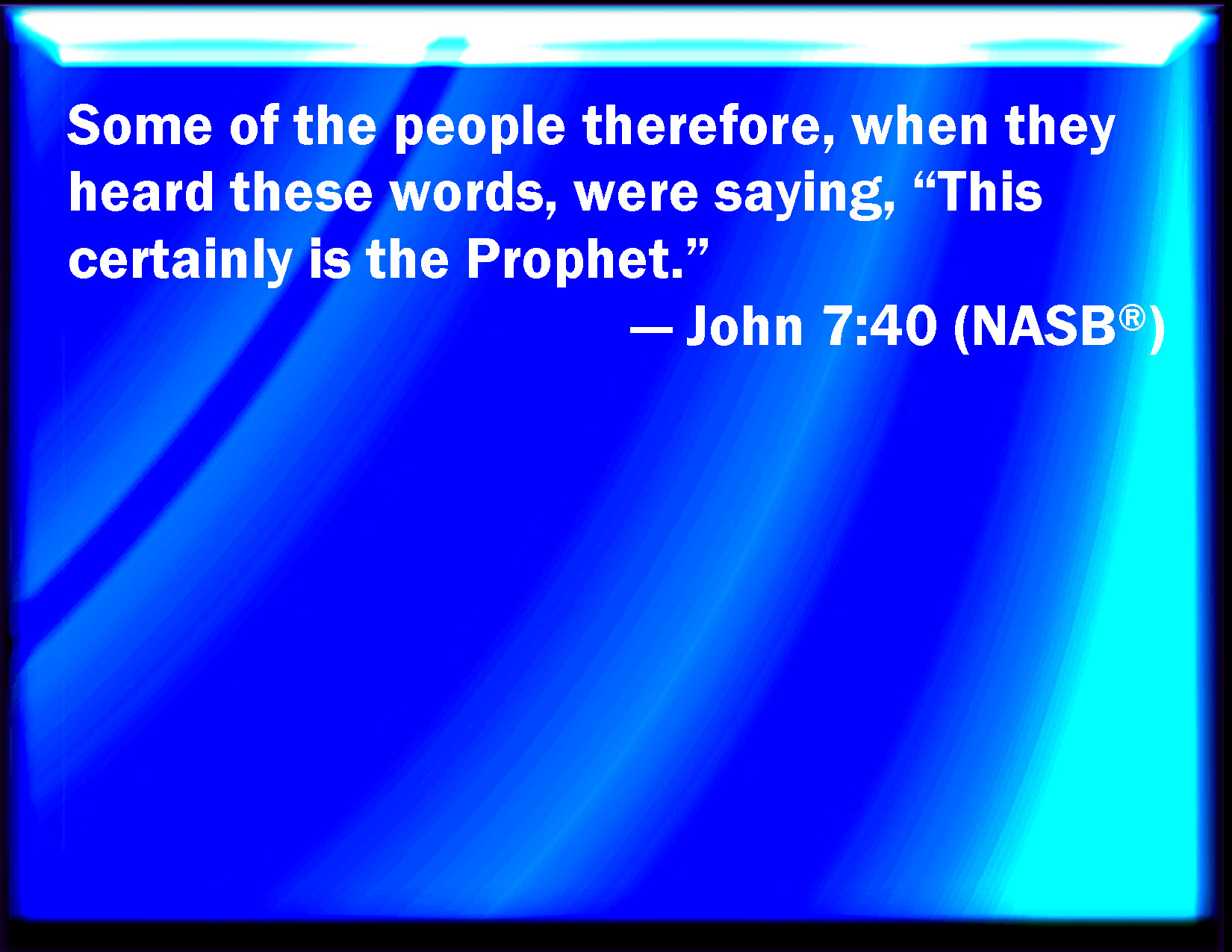 Some of the people therefore, when they heard these words, were saying, “This certainly is the Prophet.”

— John 7:40 (NASB®)